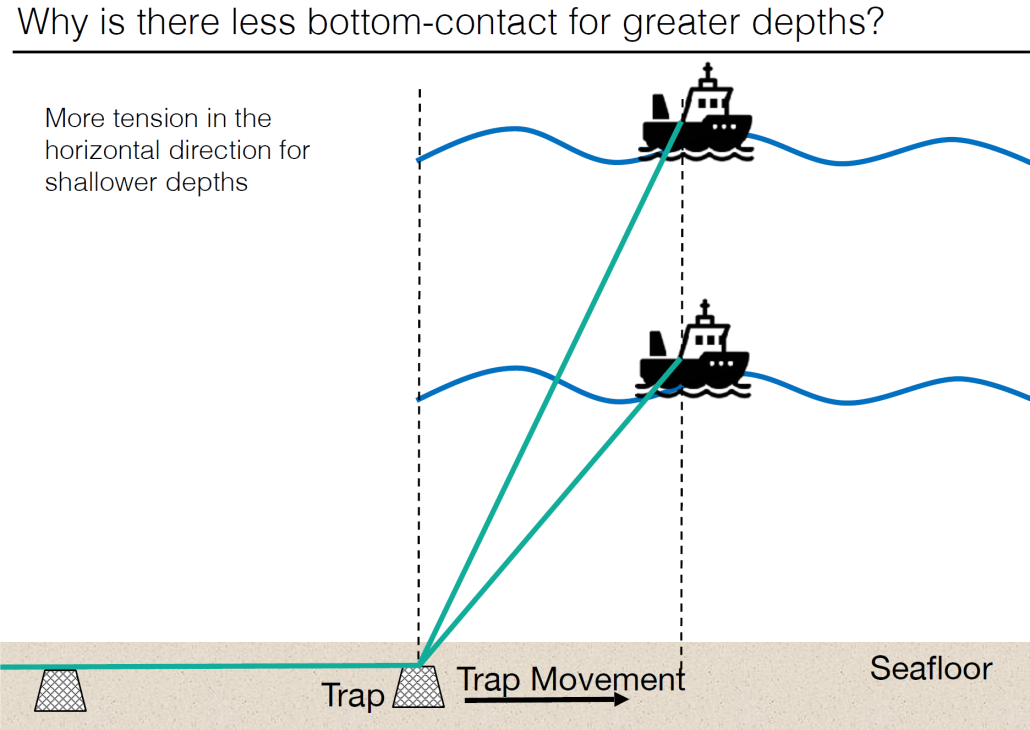 Why is there less bottom-contact for greater depths?

More tension in the horizontal direction for shallower depths

Trap

Trap Movement

Seafloor